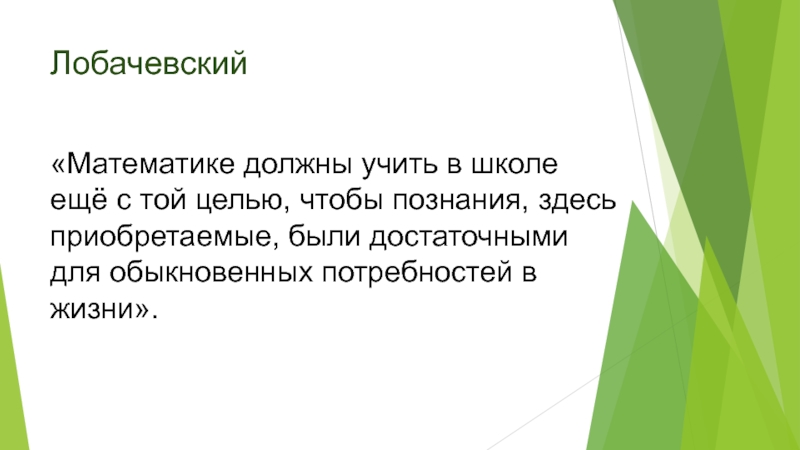 Лобачевский

«Математике должны учить в школе ещё с той целью, чтобы познания, здесь приобретаемые, были достаточными для обыкновенных потребностей в жизни».